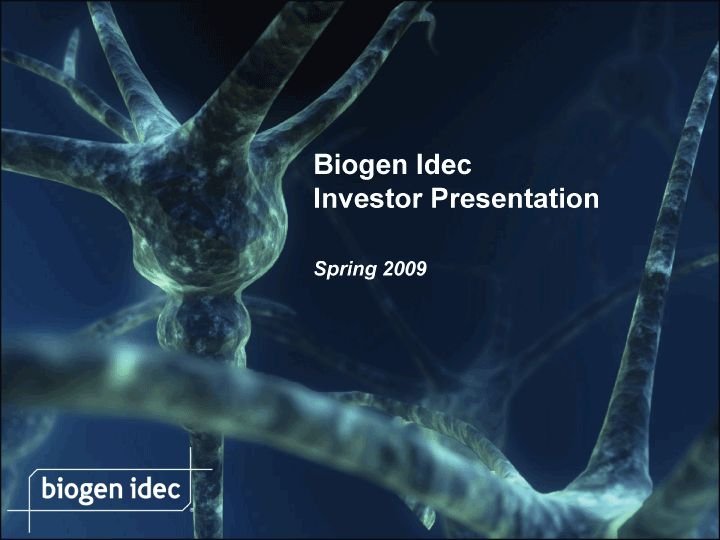 Biogen Idec
Investor Presentation

Spring 2009

biogen idec